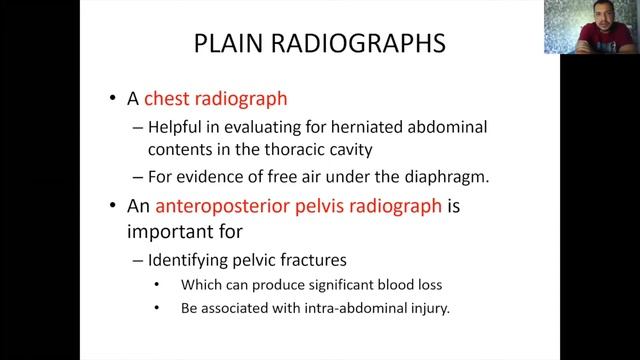 PLAIN RADIOGRAPHS

• A chest radiograph
– Helpful in evaluating for herniated abdominal contents in the thoracic cavity
– For evidence of free air under the diaphragm.
• An anteroposterior pelvis radiograph is important for
– Identifying pelvic fractures
• Which can produce significant blood loss
• Be associated with intra-abdominal injury.